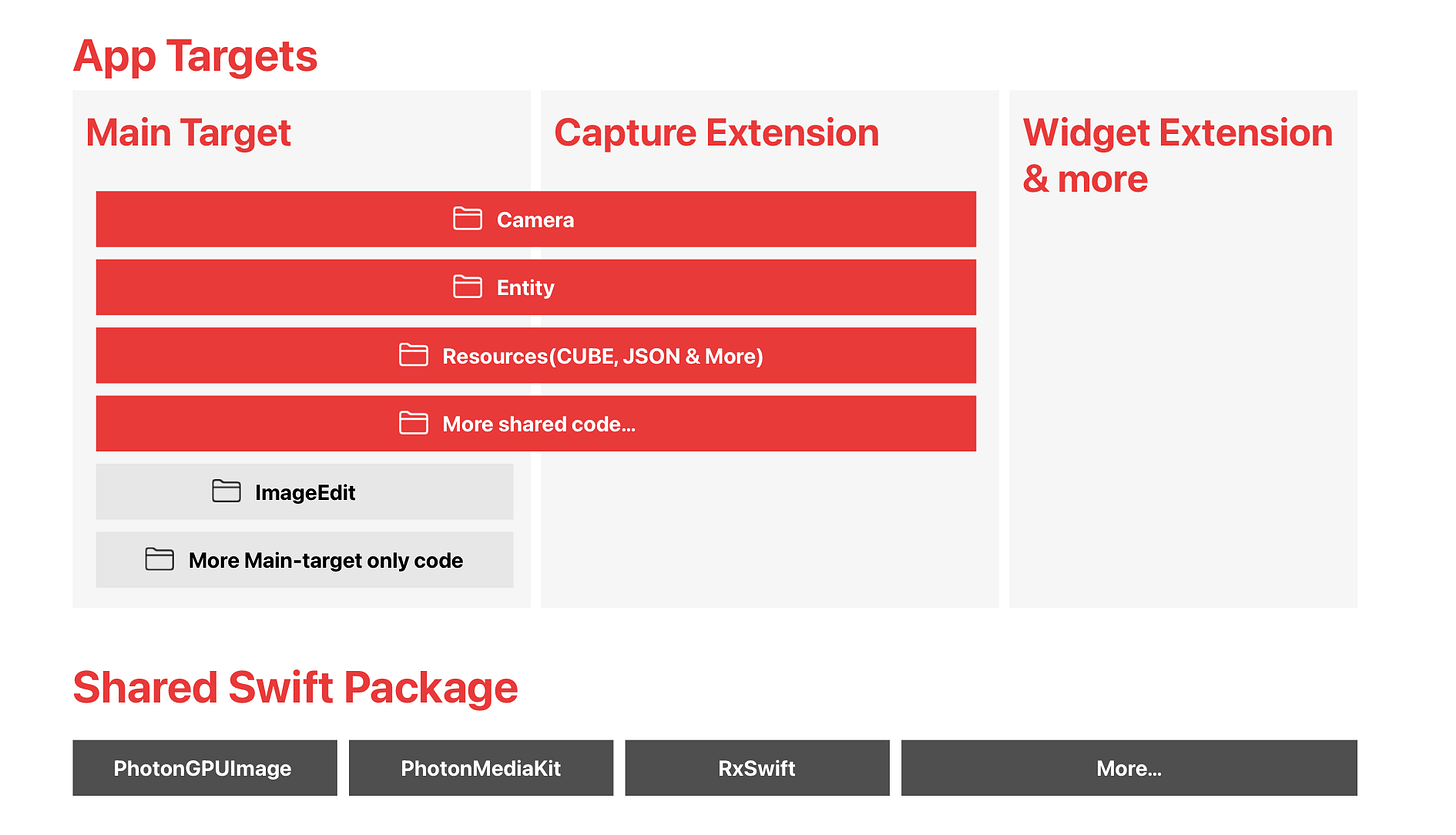 App Targets

Main Target

Capture Extension

Widget Extension & more

Camera

Entity

Resources(CUBE, JSON & More)

More shared code...

ImageEdit

More Main-target only code

Shared Swift Package

PhotonGPUImage

PhotonMediaKit

RxSwift

More...